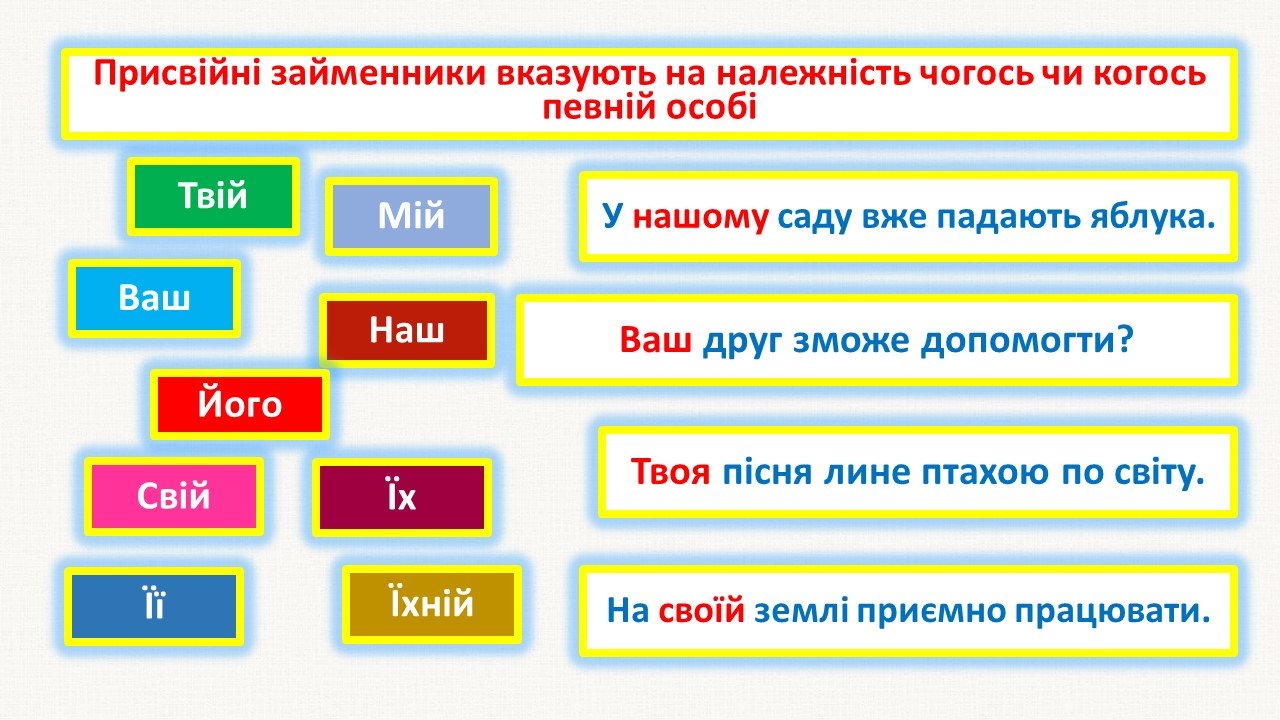 Присвійні займенники вказують на належність чогось чи когось певній особі

Твій

Мій

Ваш

Наш

Його

Свій

Їх

Її

Їхній

У нашому саду вже падають яблука.

Ваш друг зможе допомогти?

Твоя пісня лине птахою по світу.

На своїй землі приємно працювати.